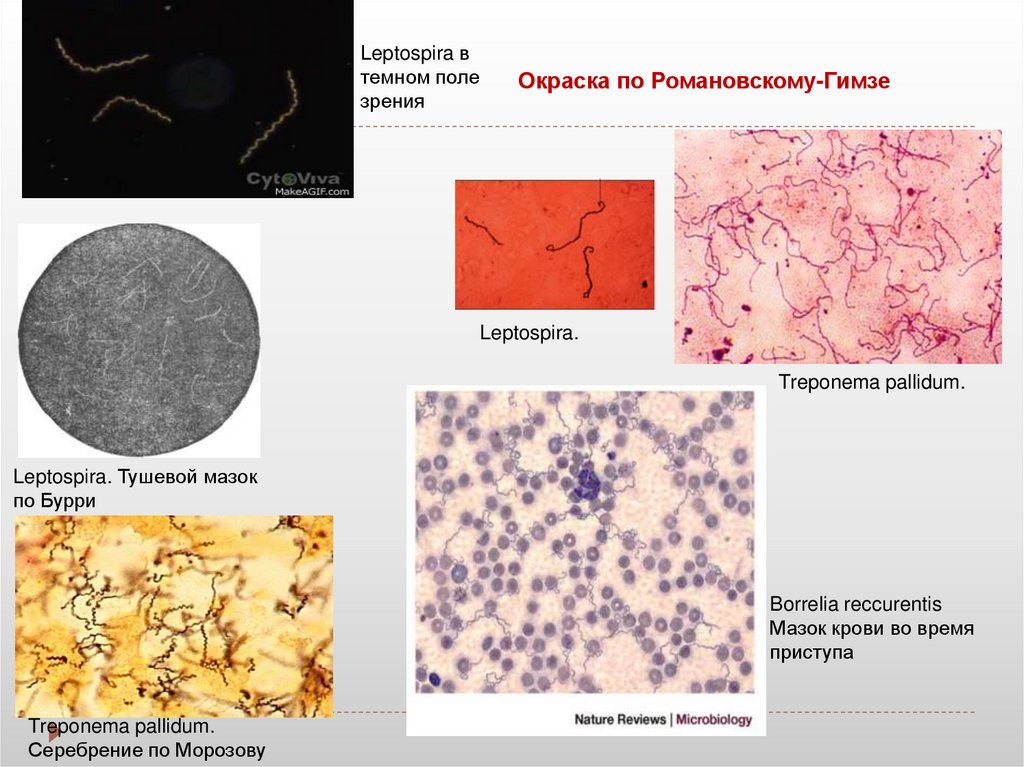 CytoViva
MakeAGIF.com

Leptospira в темном поле зрения

Окраска по Романовскому-Гимзе

Leptospira.

Treponema pallidum.

Leptospira. Тушевой мазок по Бурри

Borrelia reccurentis
Мазок крови во время приступа

Nature Reviews | Microbiology

Treponema pallidum.
Серебрение по Морозову